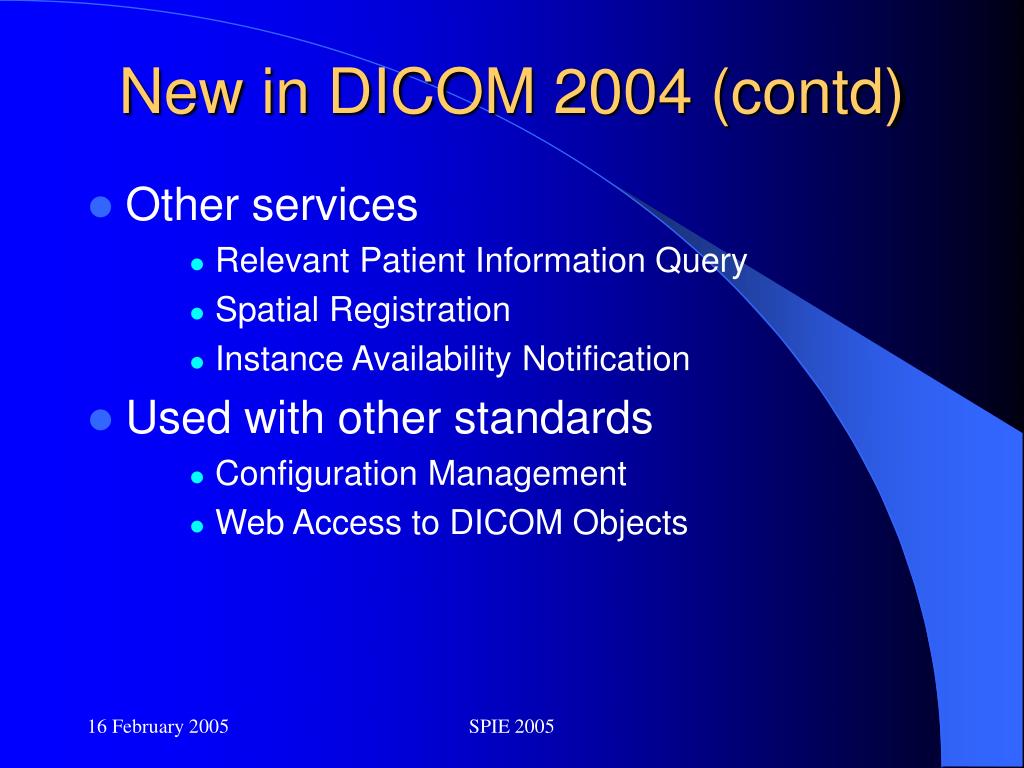 New in DICOM 2004 (contd)

- Other services
  - Relevant Patient Information Query
  - Spatial Registration
  - Instance Availability Notification
- Used with other standards
  - Configuration Management
  - Web Access to DICOM Objects

16 February 2005

SPIE 2005